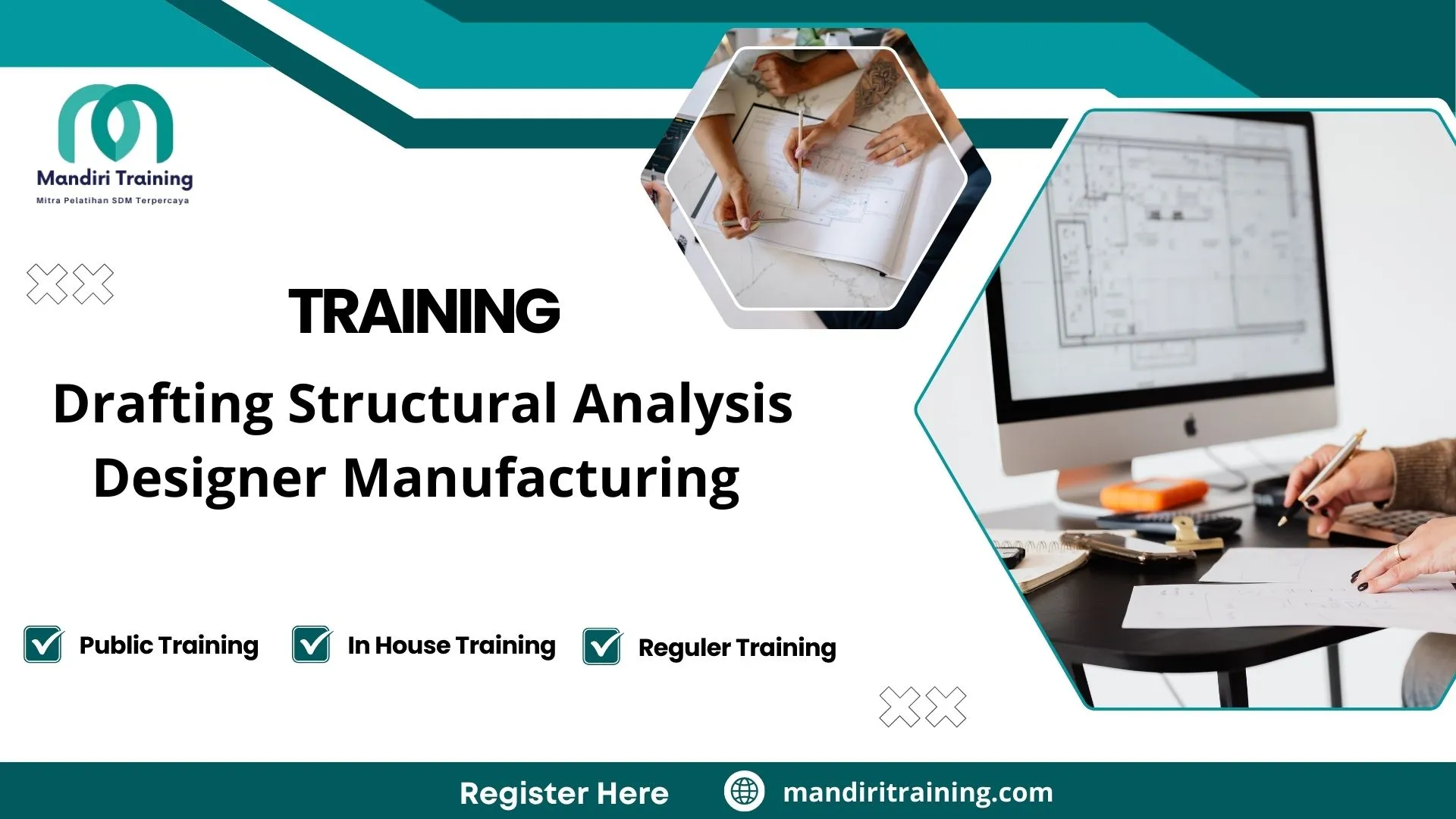 Mandiri Training
Mitra Pelatihan SDM Terpercaya

TRAINING

Drafting Structural Analysis Designer Manufacturing

Public Training
In House Training
Reguler Training

Register Here
mandiritraining.com